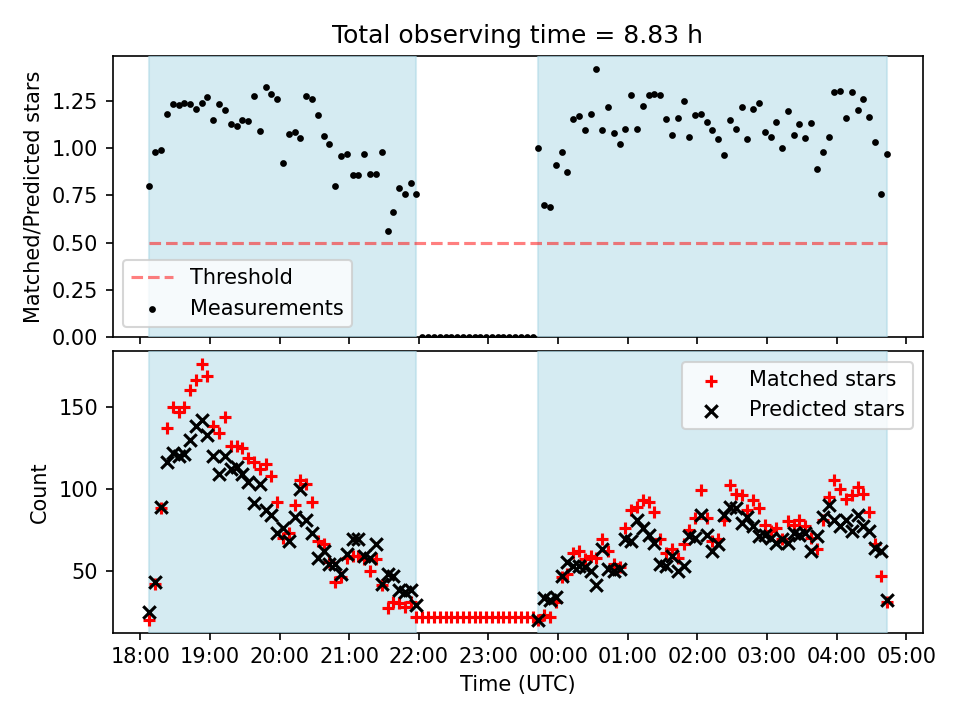 Total observing time = 8.83 h

Matched/Predicted stars

1.25
1.00
0.75
0.50
0.25
0.00

Threshold
Measurements

Count

150
100
50

Matched stars
Predicted stars

18:00 19:00 20:00 21:00 22:00 23:00 00:00 01:00 02:00 03:00 04:00 05:00

Time (UTC)